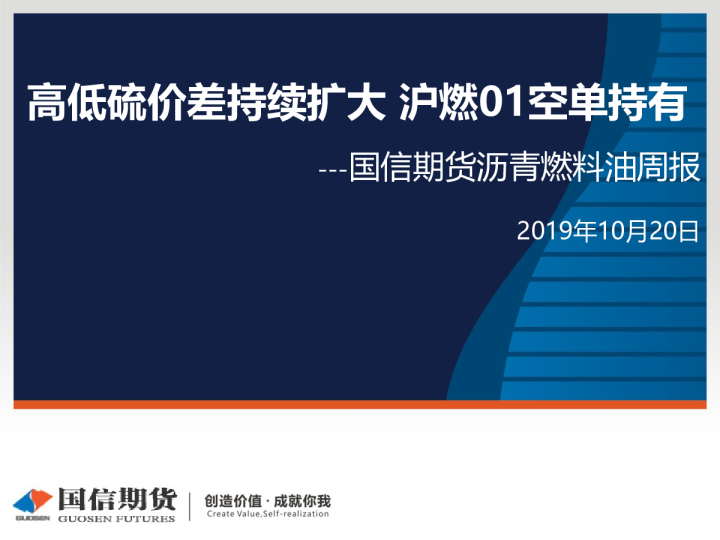 高低硫价差持续扩大 沪燃01空单持有

---国信期货沥青燃料油周报

2019年10月20日

GUOSEN 国信期货 GUOSEN FUTURES

创造价值 · 成就你我
Create Value,Self-realization